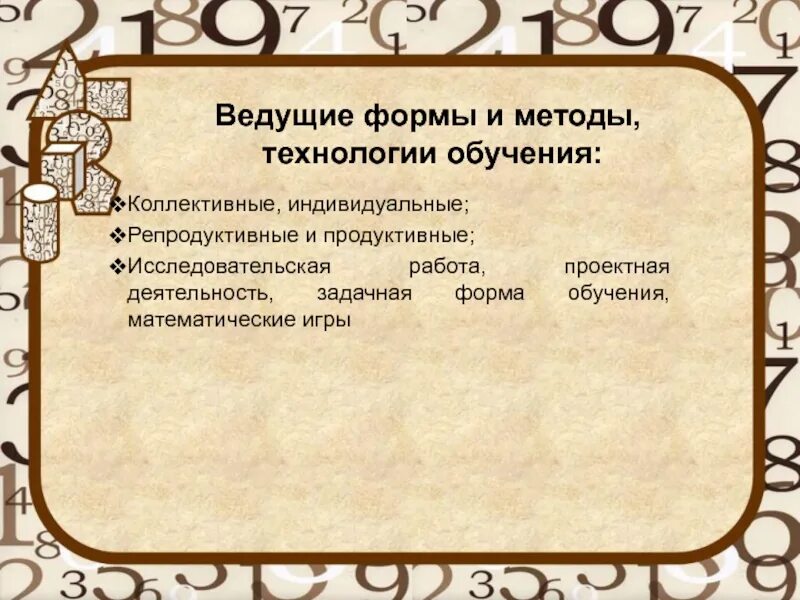 Ведущие формы и методы, технологии обучения:

❖Коллективные, индивидуальные;

❖Репродуктивные и продуктивные;

❖Исследовательская работа, проектная деятельность, задачная форма обучения, математические игры